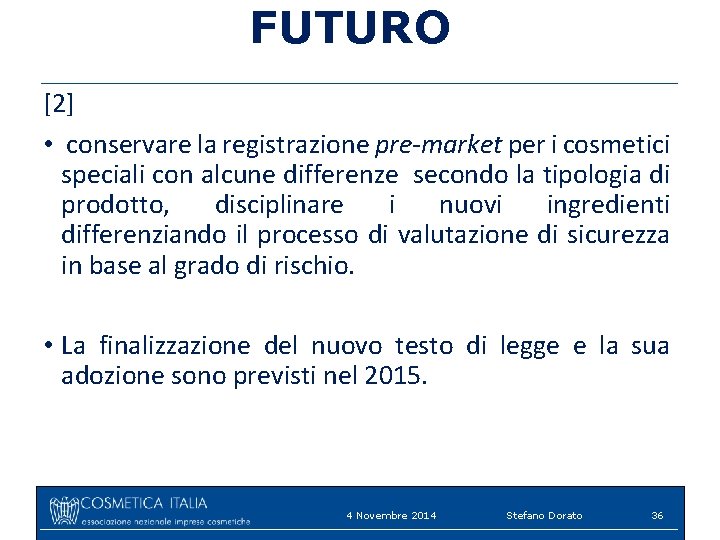 FUTURO

[2]

• conservare la registrazione pre-market per i cosmetici speciali con alcune differenze secondo la tipologia di prodotto, disciplinare i nuovi ingredienti differenziando il processo di valutazione di sicurezza in base al grado di rischio.

• La finalizzazione del nuovo testo di legge e la sua adozione sono previsti nel 2015.

COSMETICA ITALIA
associazione nazionale imprese cosmetiche

4 Novembre 2014

Stefano Dorato

36